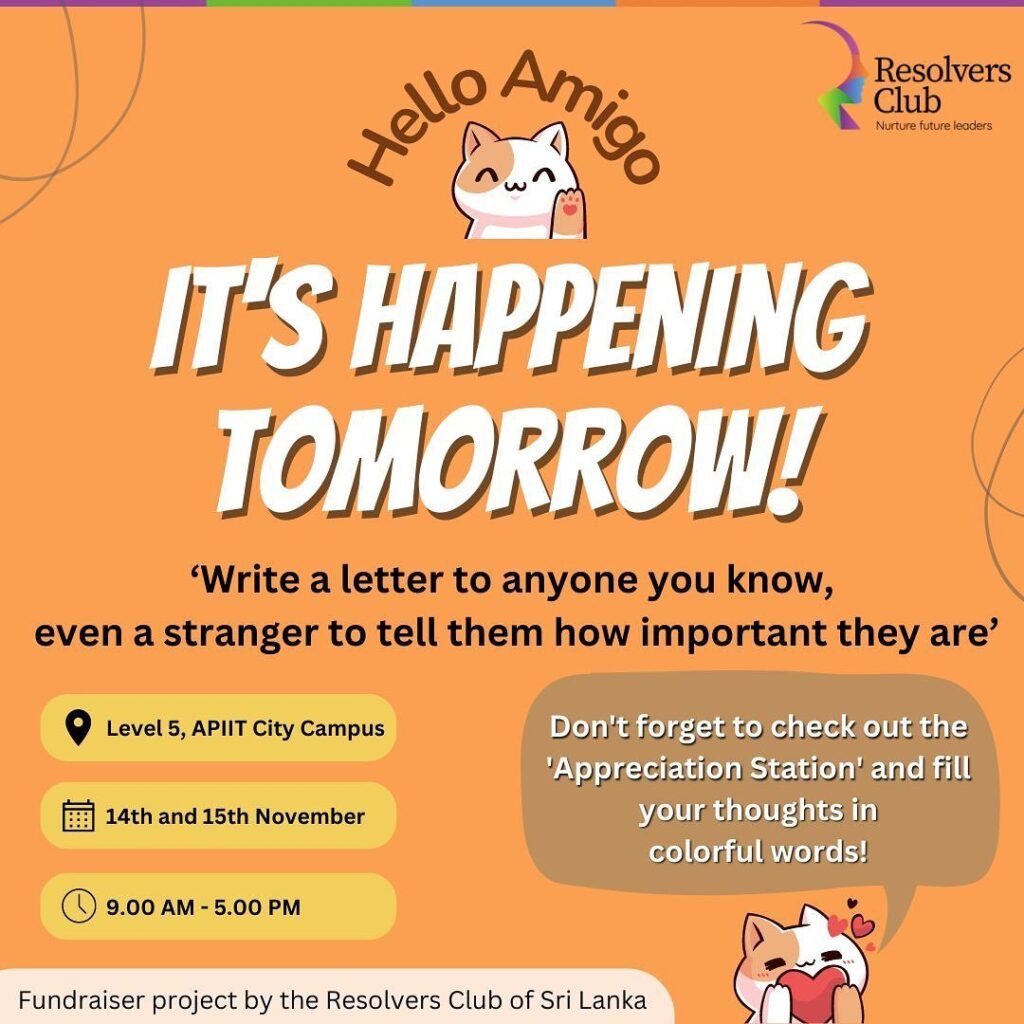 Resolvers Club
Nurture future leaders

Hello Amigo

IT'S HAPPENING TOMORROW!

‘Write a letter to anyone you know, even a stranger to tell them how important they are’

Level 5, APIIT City Campus

14th and 15th November

9.00 AM - 5.00 PM

Don't forget to check out the 'Appreciation Station' and fill your thoughts in colorful words!

Fundraiser project by the Resolvers Club of Sri Lanka